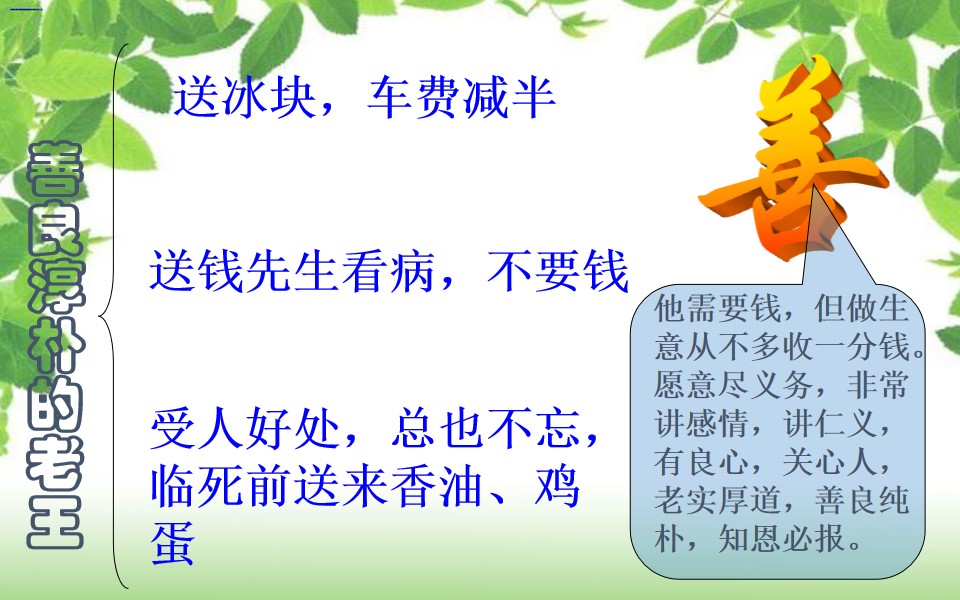 善良淳朴的老王

送冰块，车费减半

送钱先生看病，不要钱

受人好处，总也不忘，临死前送来香油、鸡蛋

善

他需要钱，但做生意从不多收一分钱。愿意尽义务，非常讲感情，讲仁义，有良心，关心人，老实厚道，善良纯朴，知恩必报。